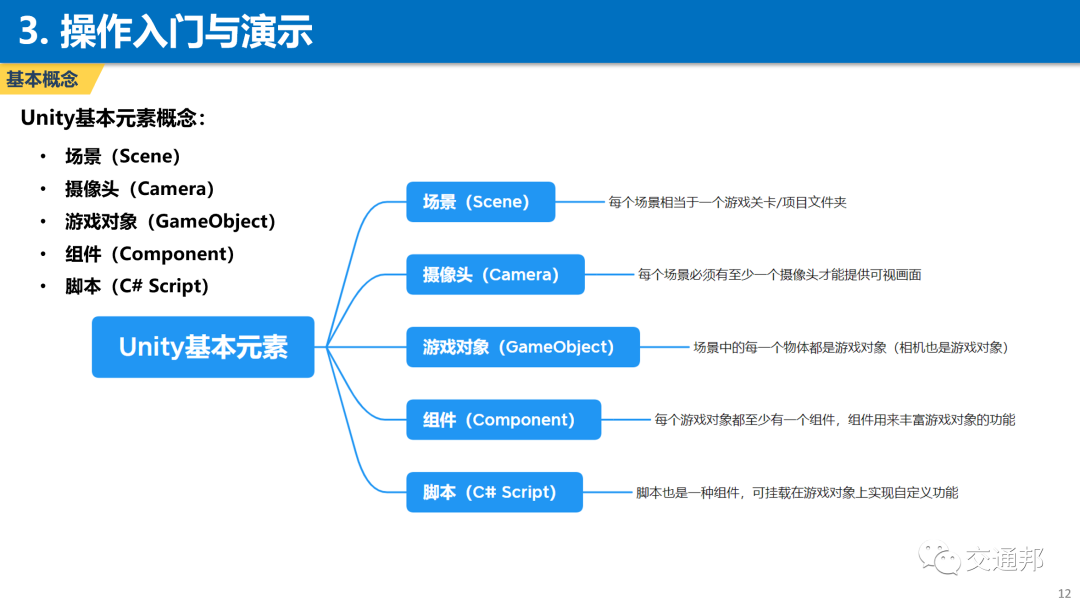 3. 操作入门与演示

基本概念

Unity基本元素概念：

• 场景（Scene）
• 摄像头（Camera）
• 游戏对象（GameObject）
• 组件（Component）
• 脚本（C# Script）

Unity基本元素

场景（Scene）
每个场景相当于一个游戏关卡/项目文件夹

摄像头（Camera）
每个场景必须有至少一个摄像头才能提供可视画面

游戏对象（GameObject）
场景中的每一个物体都是游戏对象（相机也是游戏对象）

组件（Component）
每个游戏对象都至少有一个组件，组件用来丰富游戏对象的功能

脚本（C# Script）
脚本也是一种组件，可挂载在游戏对象上实现自定义功能

交通邦

12